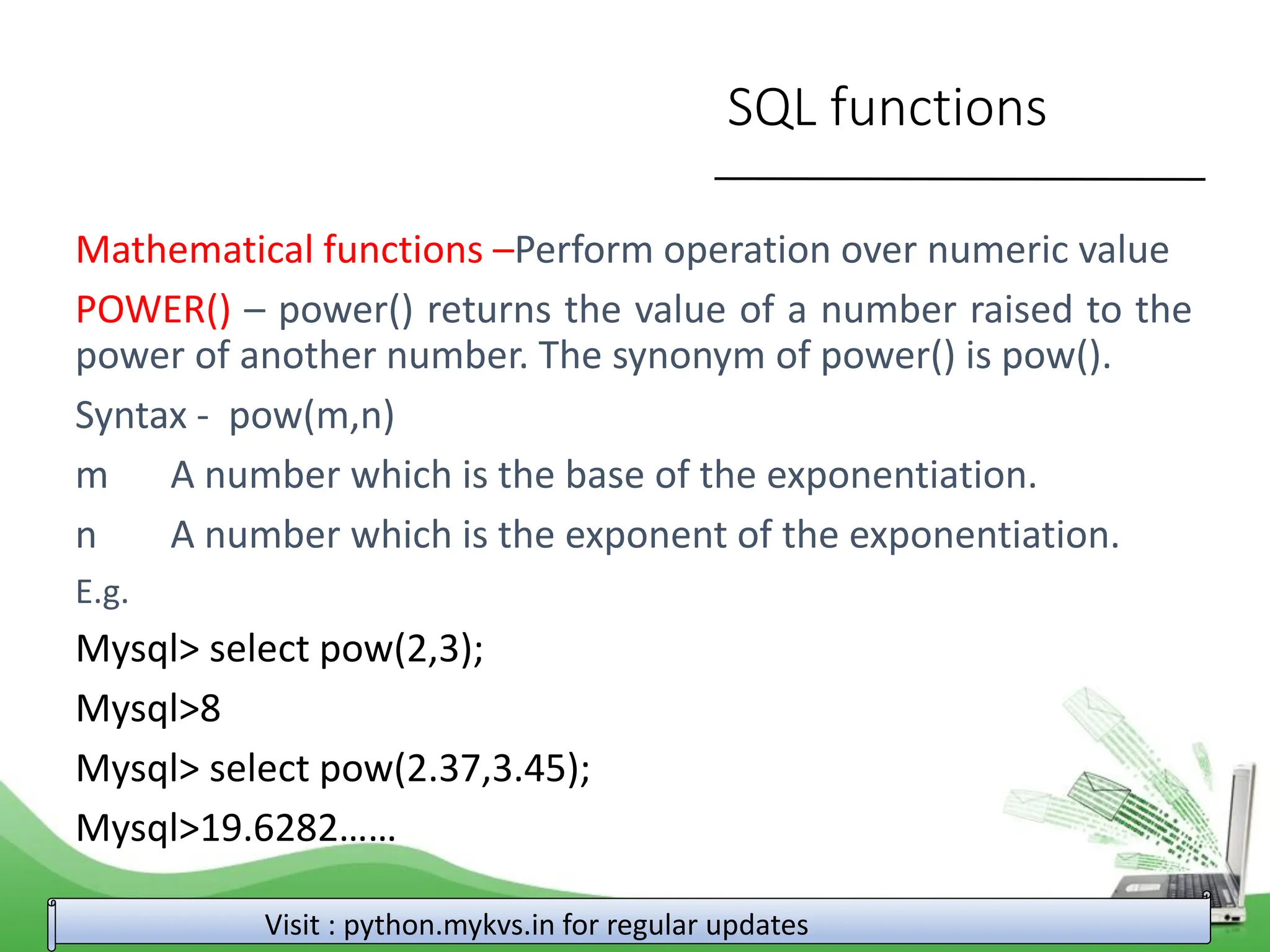 SQL functions

Mathematical functions –Perform operation over numeric value

POWER() – power() returns the value of a number raised to the power of another number. The synonym of power() is pow().

Syntax - pow(m,n)

m A number which is the base of the exponentiation.

n A number which is the exponent of the exponentiation.

E.g.

Mysql> select pow(2,3);

Mysql>8

Mysql> select pow(2.37,3.45);

Mysql>19.6282……

Visit : python.mykvs.in for regular updates